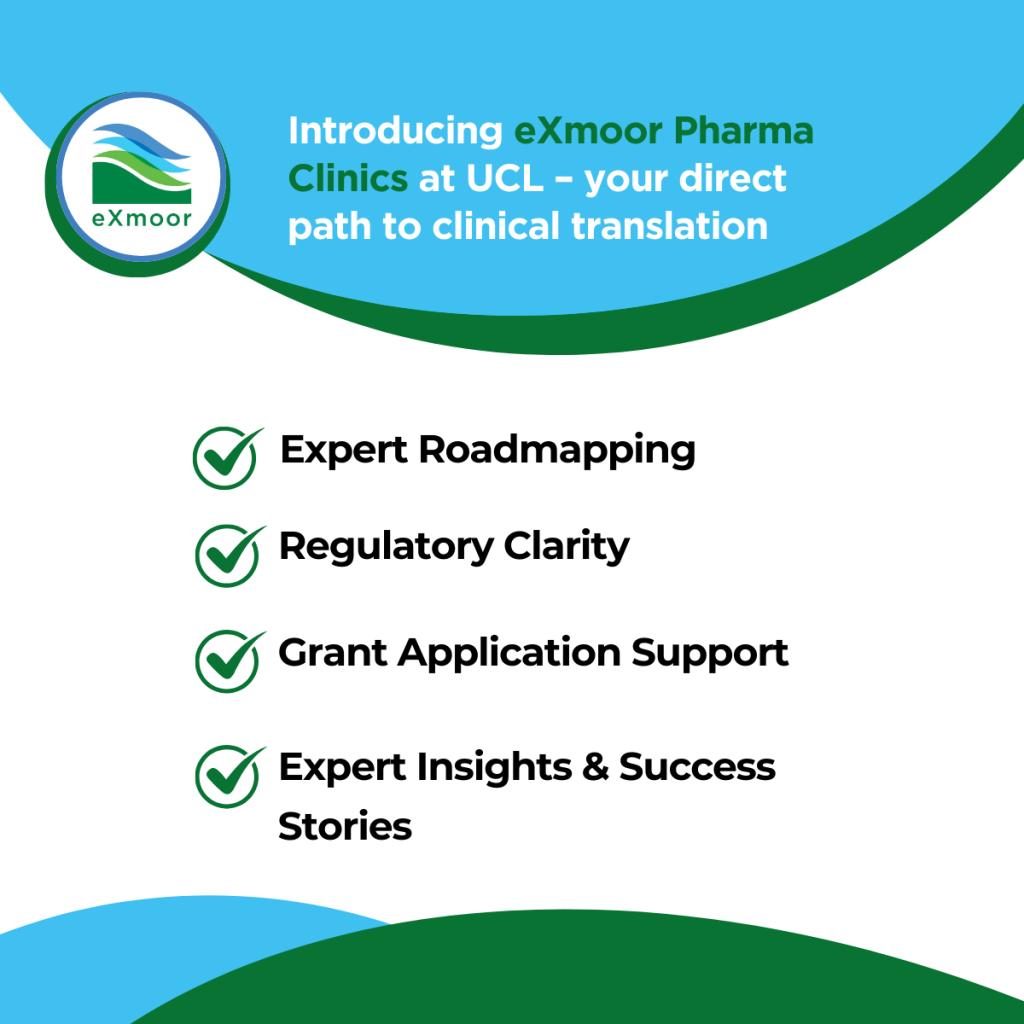 eXmoor

Introducing eXmoor Pharma Clinics at UCL – your direct path to clinical translation

Expert Roadmapping

Regulatory Clarity

Grant Application Support

Expert Insights & Success Stories